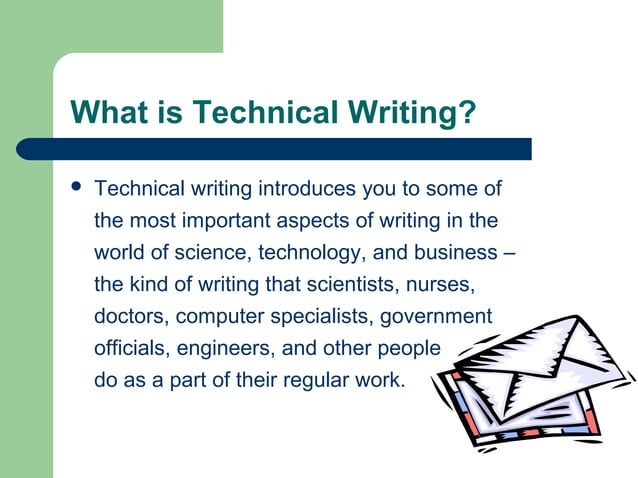 What is Technical Writing?

• Technical writing introduces you to some of the most important aspects of writing in the world of science, technology, and business – the kind of writing that scientists, nurses, doctors, computer specialists, government officials, engineers, and other people do as a part of their regular work.